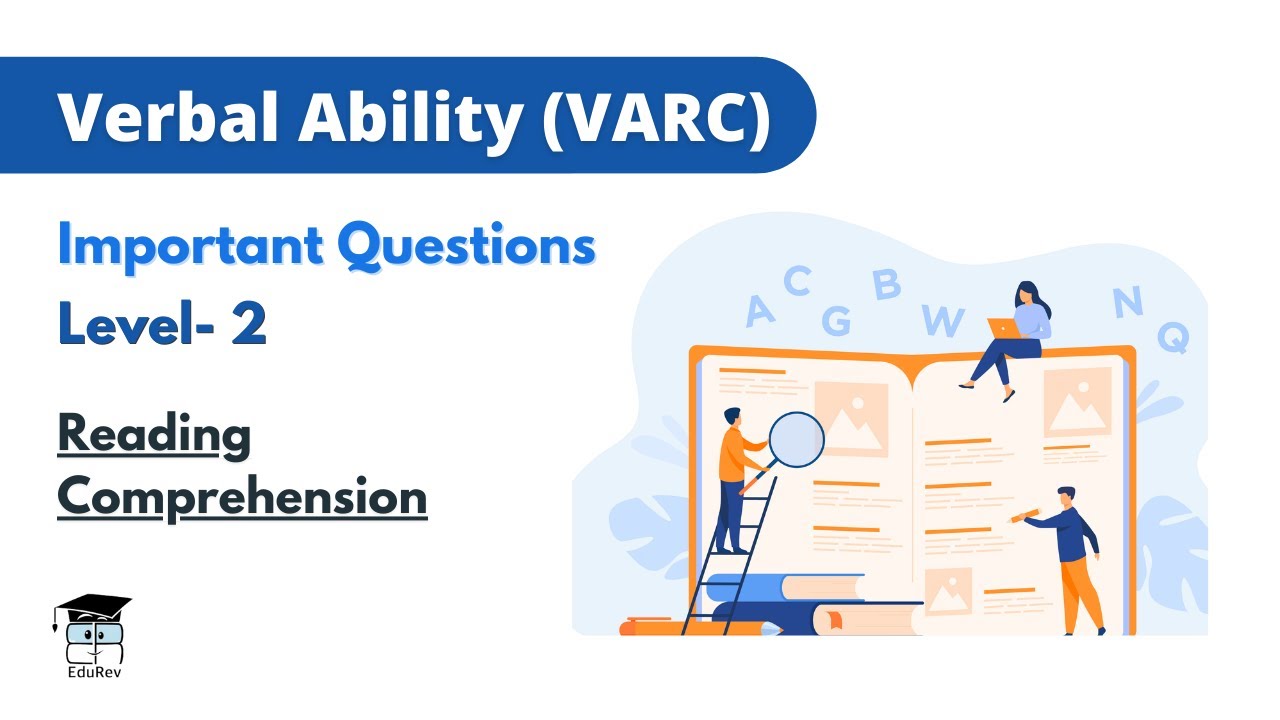 Verbal Ability (VARC)

Important Questions
Level- 2

Reading Comprehension

A C G B W N Q

EduRev